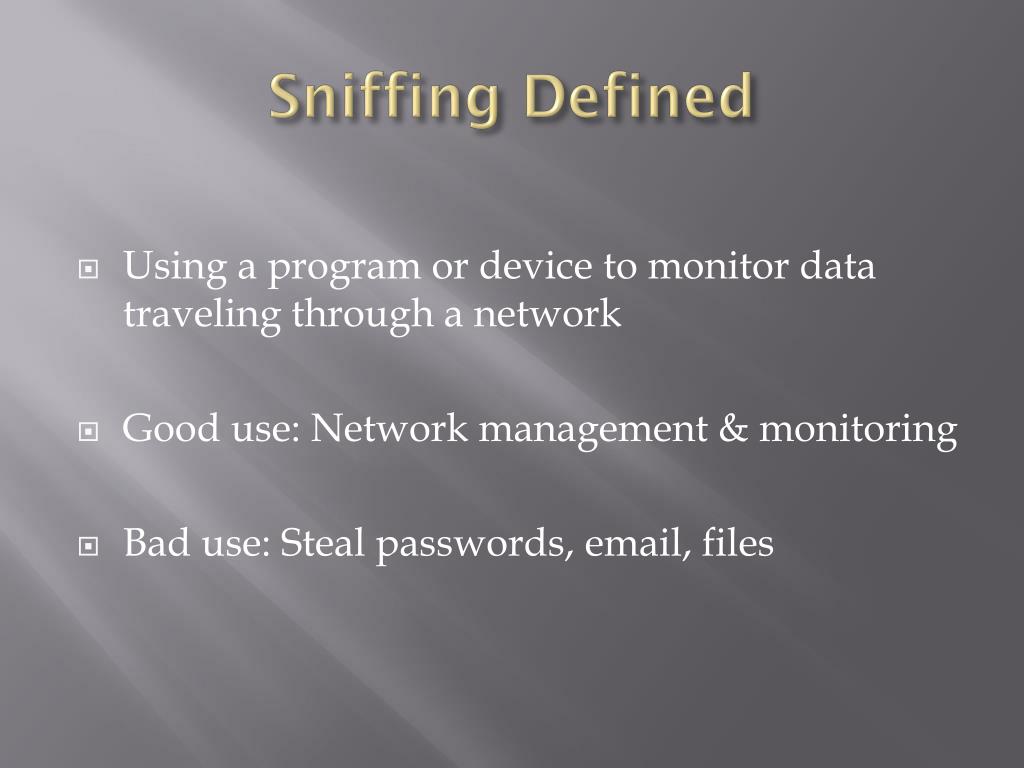 Sniffing Defined

Using a program or device to monitor data traveling through a network

Good use: Network management & monitoring

Bad use: Steal passwords, email, files